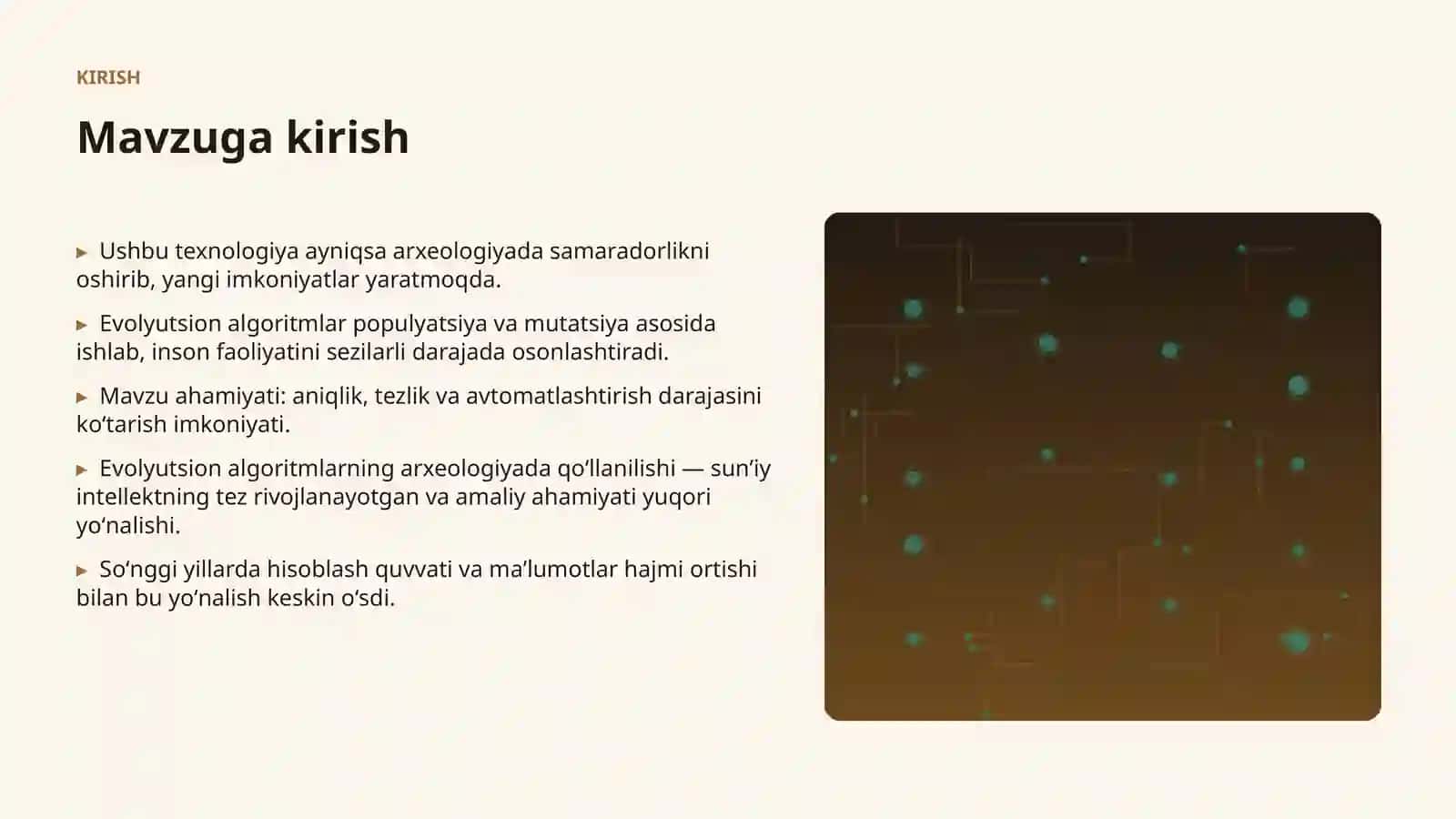 KIRISH

Mavzuga kirish

▸ Ushbu texnologiya ayniqsa arxeologiyada samaradorlikni oshirib, yangi imkoniyatlar yaratmoqda.

▸ Evolyutsion algoritmlar populyatsiya va mutatsiya asosida ishlab, inson faoliyatini sezilarli darajada osonlashtiradi.

▸ Mavzu ahamiyati: aniqlik, tezlik va avtomatlashtirish darajasini ko‘tarish imkoniyati.

▸ Evolyutsion algoritmlarning arxeologiyada qo‘llanilishi — sun’iy intellektning tez rivojlanayotgan va amaliy ahamiyati yuqori yo‘nalishi.

▸ So‘nggi yillarda hisoblash quvvati va ma’lumotlar hajmi ortishi bilan bu yo‘nalish keskin o‘sdi.